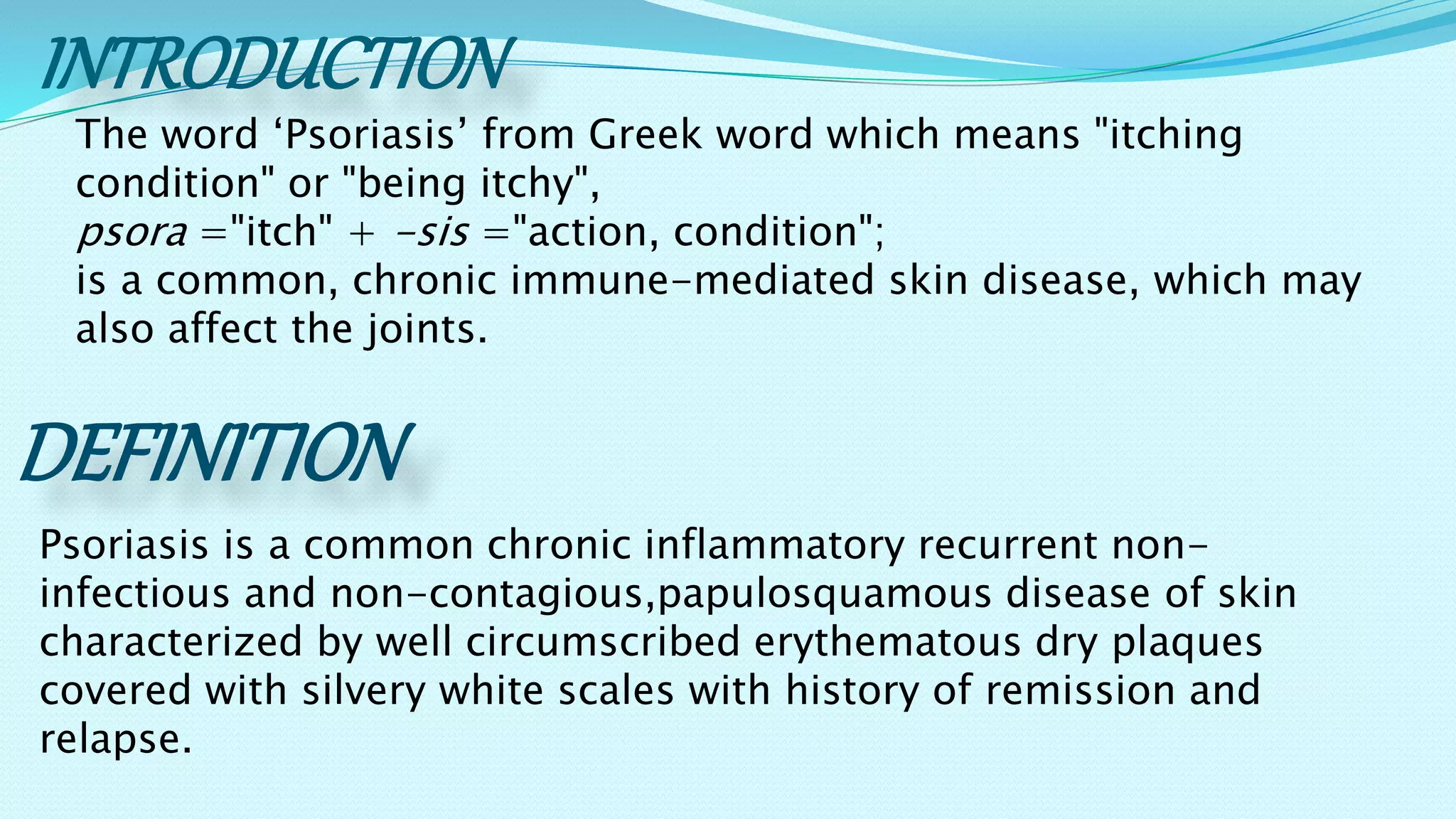 INTRODUCTION

The word ‘Psoriasis’ from Greek word which means "itching condition" or "being itchy",
psora ="itch" + -sis ="action, condition";
is a common, chronic immune-mediated skin disease, which may also affect the joints.

DEFINITION

Psoriasis is a common chronic inflammatory recurrent non-infectious and non-contagious,papulosquamous disease of skin characterized by well circumscribed erythematous dry plaques covered with silvery white scales with history of remission and relapse.